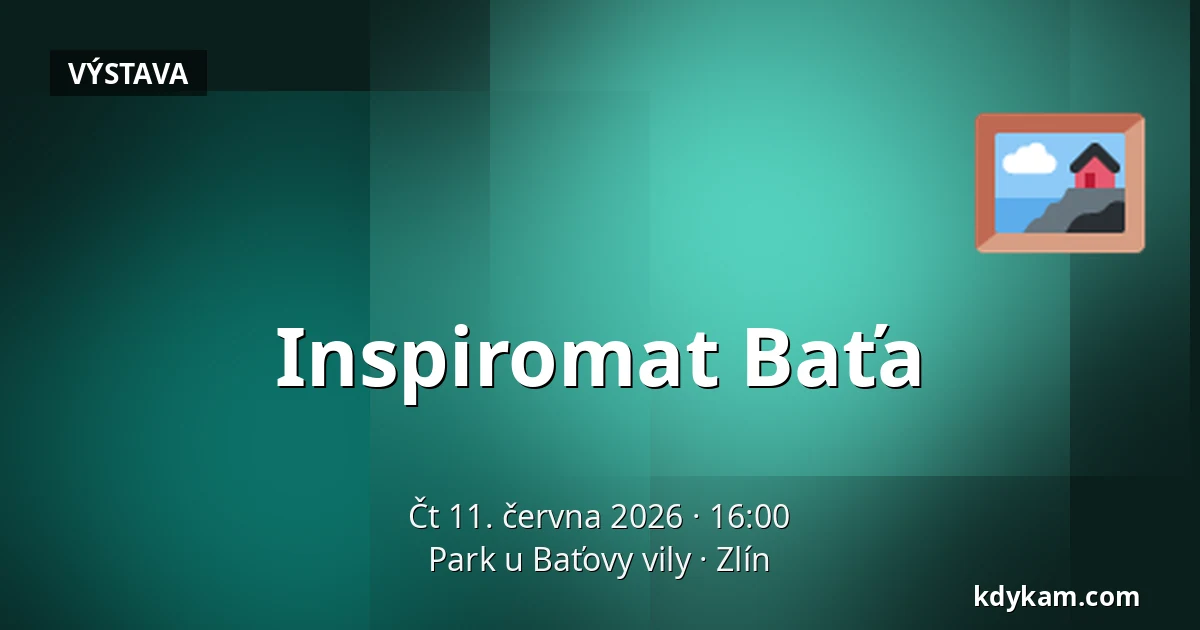 VÝSTAVA

Inspiromat Baťa

Čt 11. června 2026 · 16:00
Park u Baťovy vily · Zlín

kdykam.com